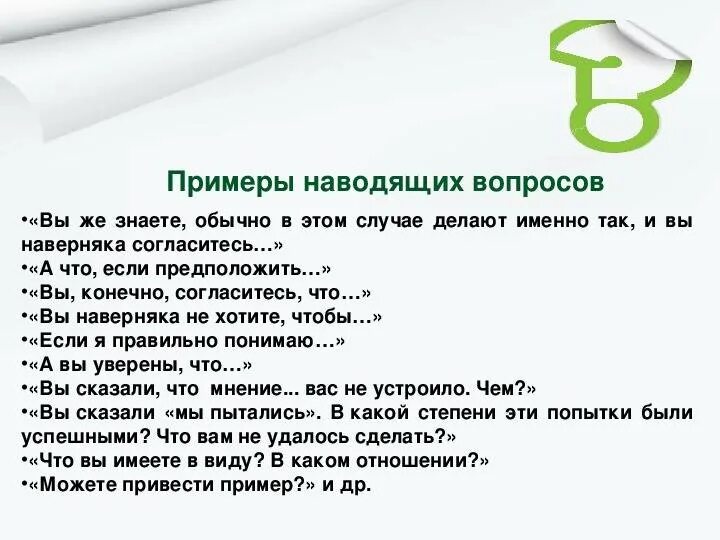 Примеры наводящих вопросов

•«Вы же знаете, обычно в этом случае делают именно так, и вы наверняка согласитесь...»
•«А что, если предположить...»
•«Вы, конечно, согласитесь, что...»
•«Вы наверняка не хотите, чтобы...»
•«Если я правильно понимаю...»
•«А вы уверены, что...»
•«Вы сказали, что мнение... вас не устроило. Чем?»
•«Вы сказали «мы пытались». В какой степени эти попытки были успешными? Что вам не удалось сделать?»
•«Что вы имеете в виду? В каком отношении?»
•«Можете привести пример?» и др.